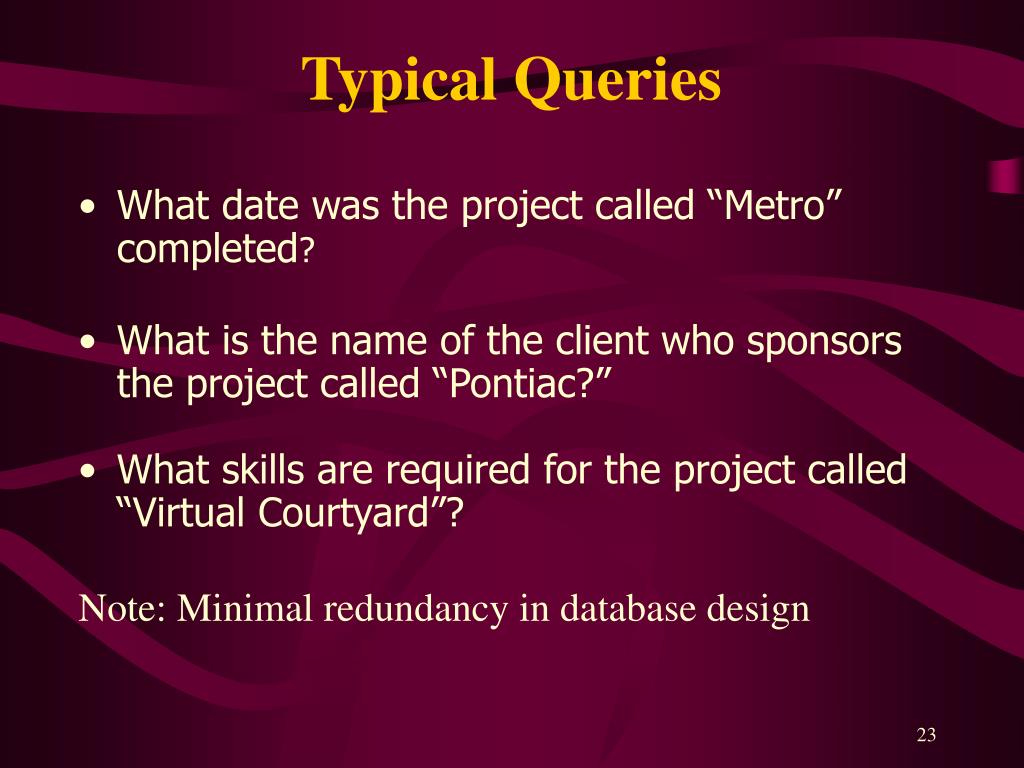 Typical Queries

• What date was the project called “Metro” completed?

• What is the name of the client who sponsors the project called “Pontiac?”

• What skills are required for the project called “Virtual Courtyard”?

Note: Minimal redundancy in database design

23